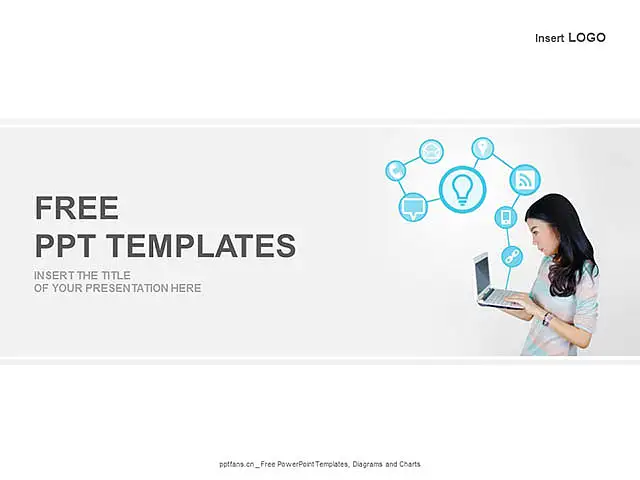 Insert LOGO

FREE
PPT TEMPLATES

INSERT THE TITLE
OF YOUR PRESENTATION HERE

pptfans.cn _ Free PowerPoint Templates, Diagrams and Charts